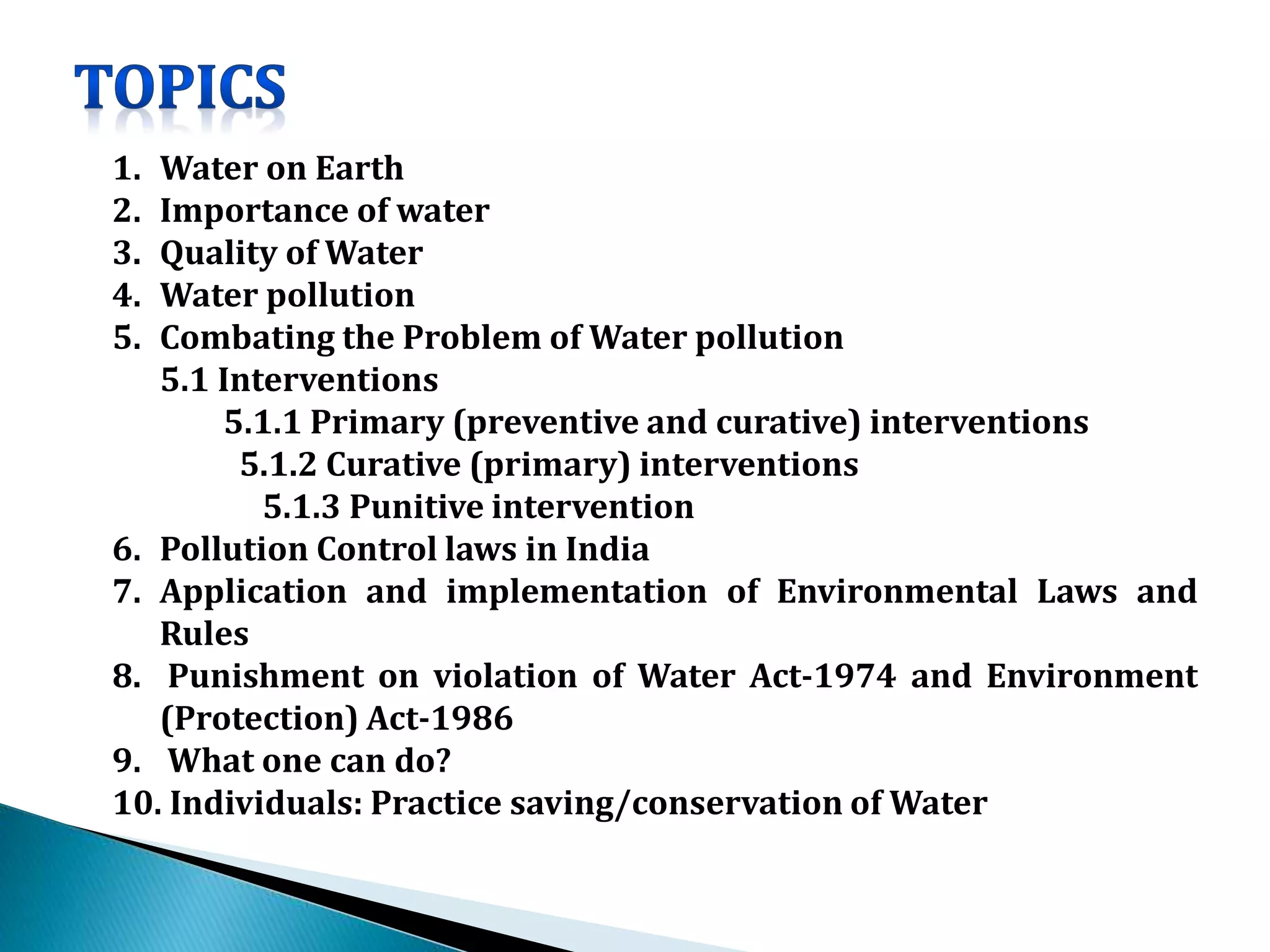 TOPICS

1. Water on Earth
2. Importance of water
3. Quality of Water
4. Water pollution
5. Combating the Problem of Water pollution
5.1 Interventions
5.1.1 Primary (preventive and curative) interventions
5.1.2 Curative (primary) interventions
5.1.3 Punitive intervention
6. Pollution Control laws in India
7. Application and implementation of Environmental Laws and Rules
8. Punishment on violation of Water Act-1974 and Environment (Protection) Act-1986
9. What one can do?
10. Individuals: Practice saving/conservation of Water